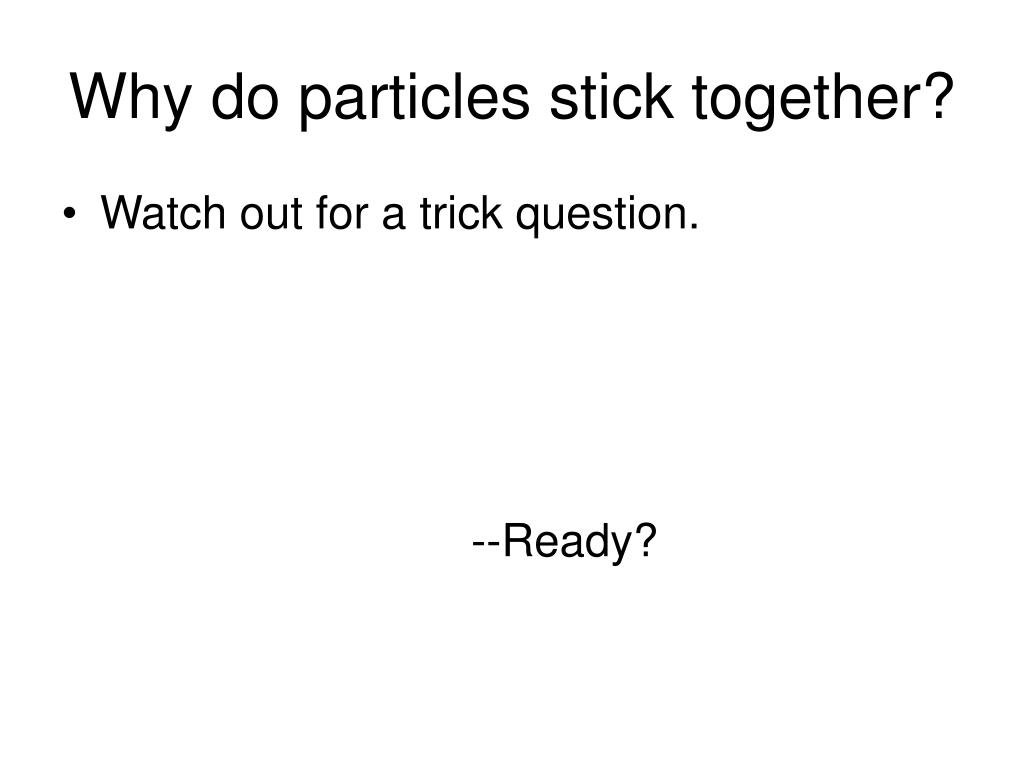 Why do particles stick together?

• Watch out for a trick question.

--Ready?